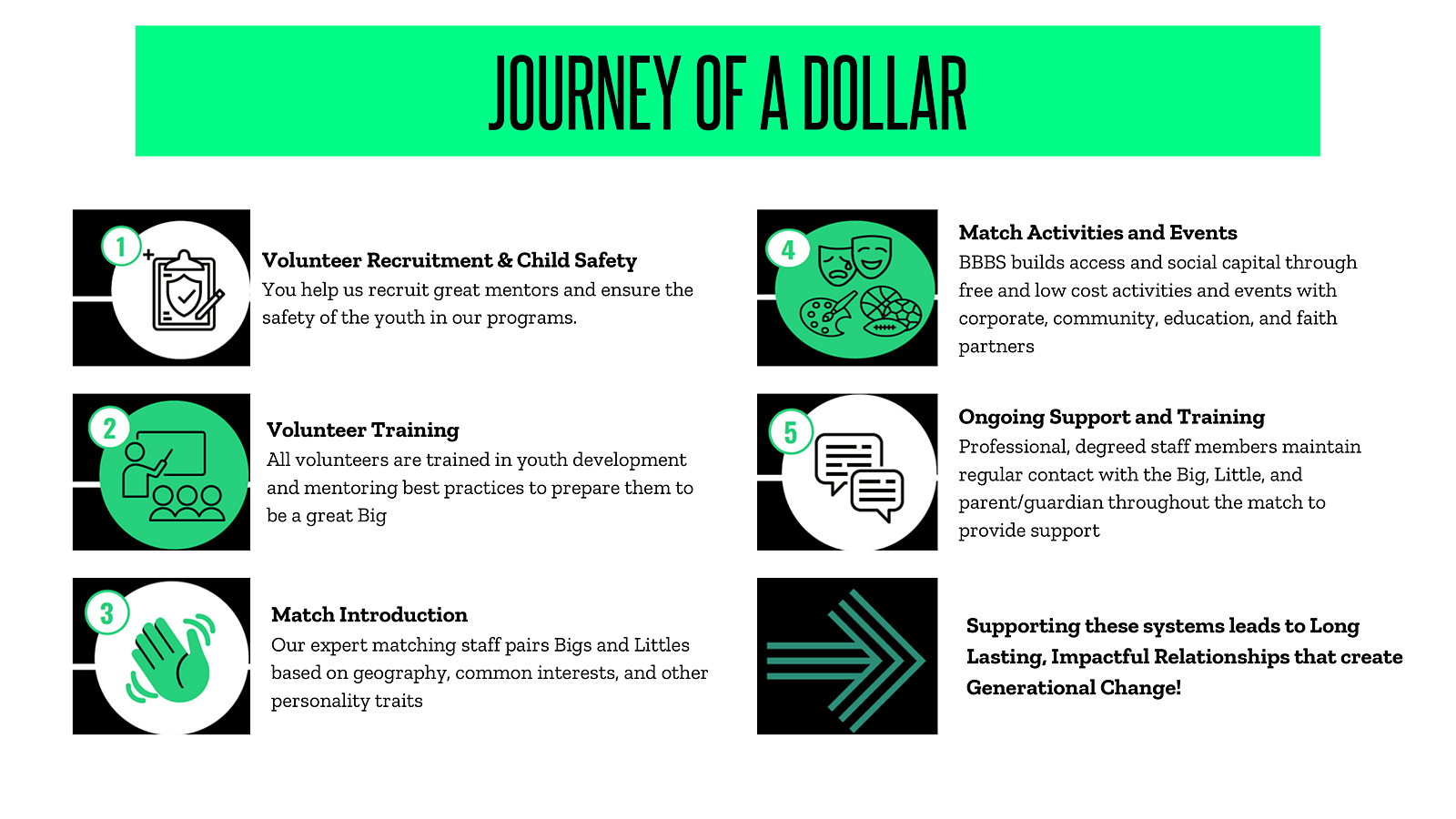 JOURNEY OF A DOLLAR

1

Volunteer Recruitment & Child Safety
You help us recruit great mentors and ensure the safety of the youth in our programs.

2

Volunteer Training
All volunteers are trained in youth development and mentoring best practices to prepare them to be a great Big

3

Match Introduction
Our expert matching staff pairs Bigs and Littles based on geography, common interests, and other personality traits

4

Match Activities and Events
BBBS builds access and social capital through free and low cost activities and events with corporate, community, education, and faith partners

5

Ongoing Support and Training
Professional, degreed staff members maintain regular contact with the Big, Little, and parent/guardian throughout the match to provide support

Supporting these systems leads to Long Lasting, Impactful Relationships that create Generational Change!